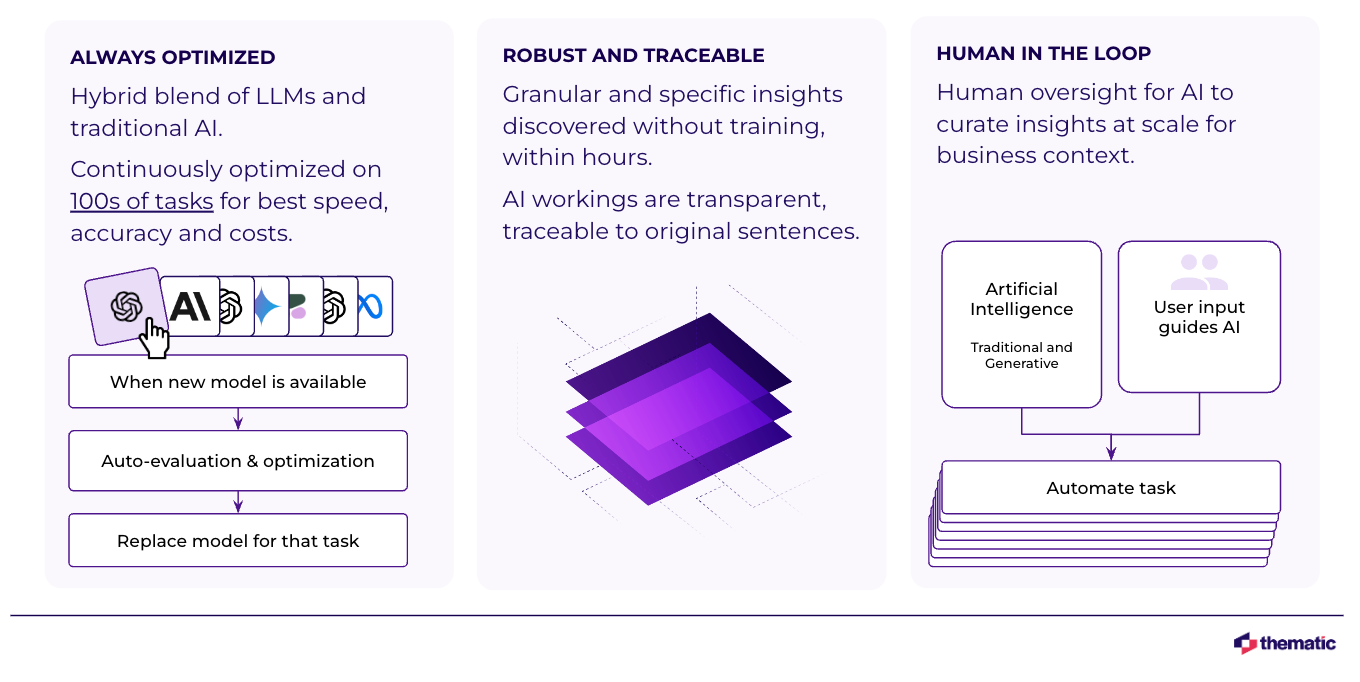 ALWAYS OPTIMIZED

Hybrid blend of LLMs and traditional AI.

Continuously optimized on 100s of tasks for best speed, accuracy and costs.

AI

When new model is available

Auto-evaluation & optimization

Replace model for that task

ROBUST AND TRACEABLE

Granular and specific insights discovered without training, within hours.

AI workings are transparent, traceable to original sentences.

HUMAN IN THE LOOP

Human oversight for AI to curate insights at scale for business context.

Artificial Intelligence

Traditional and Generative

User input guides AI

Automate task

thematic